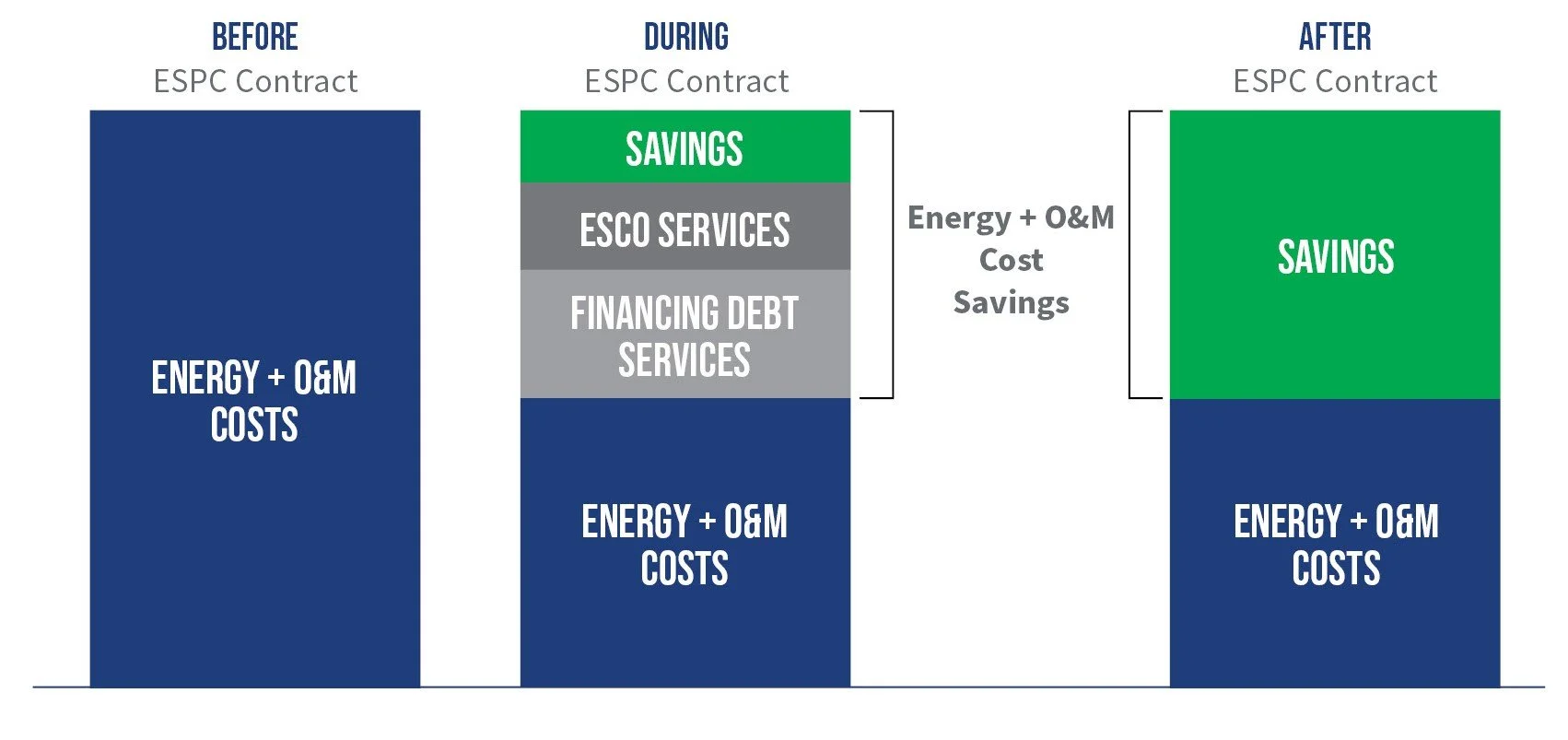 BEFORE
ESPC Contract

ENERGY + O&M COSTS

DURING
ESPC Contract

SAVINGS

ESCO SERVICES

FINANCING DEBT SERVICES

ENERGY + O&M COSTS

Energy + O&M Cost Savings

AFTER
ESPC Contract

SAVINGS

ENERGY + O&M COSTS